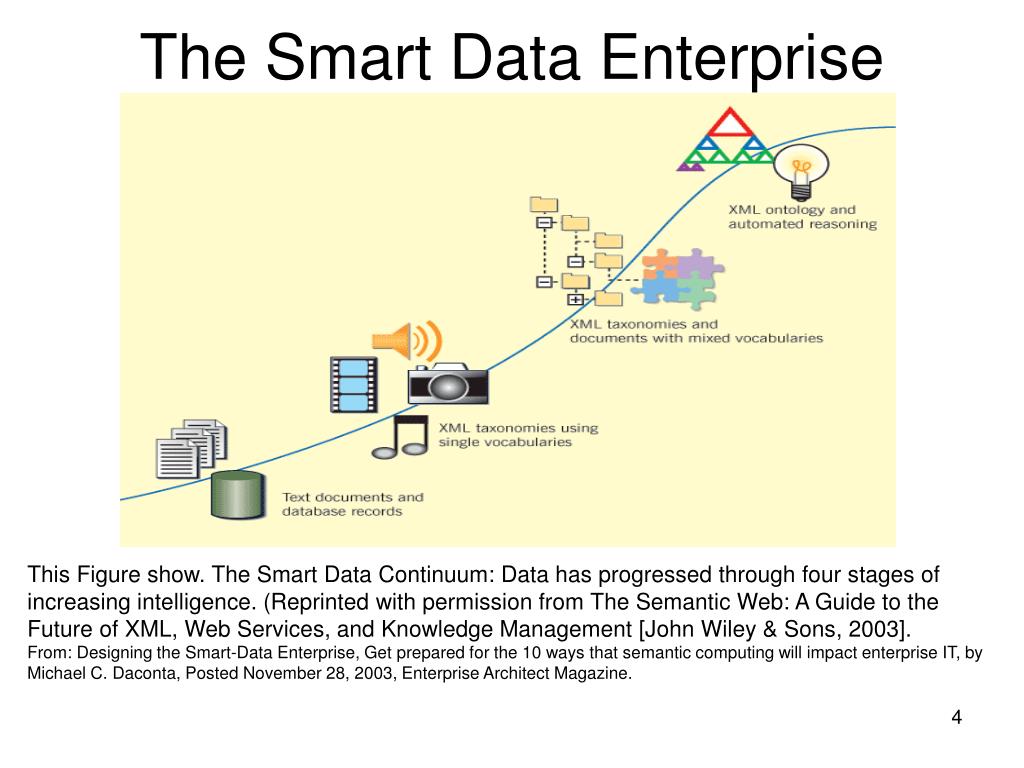 The Smart Data Enterprise

XML ontology and automated reasoning

XML taxonomies and documents with mixed vocabularies

XML taxonomies using single vocabularies

Text documents and database records

This Figure show. The Smart Data Continuum: Data has progressed through four stages of increasing intelligence. (Reprinted with permission from The Semantic Web: A Guide to the Future of XML, Web Services, and Knowledge Management [John Wiley & Sons, 2003].
From: Designing the Smart-Data Enterprise, Get prepared for the 10 ways that semantic computing will impact enterprise IT, by Michael C. Daconta, Posted November 28, 2003, Enterprise Architect Magazine.

4